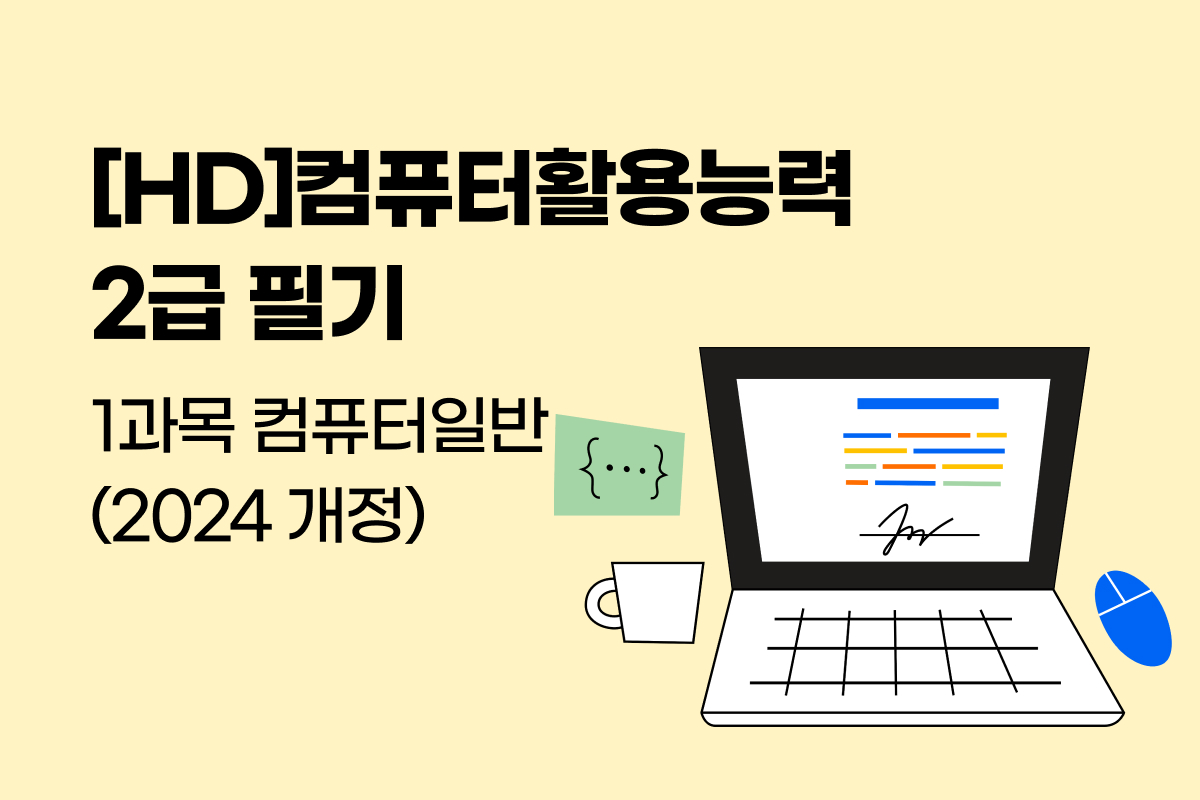 [HD]컴퓨터활용능력
2급 필기

1과목 컴퓨터일반
(2024 개정)

{...}